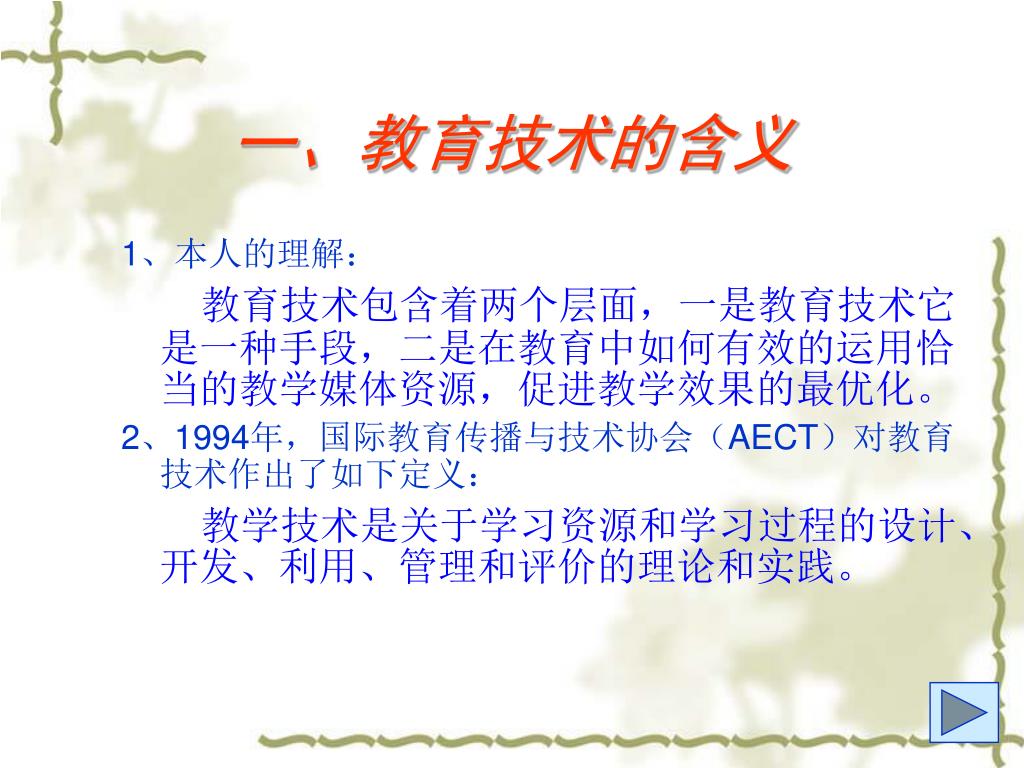 一、教育技术的含义

1、本人的理解：

教育技术包含着两个层面，一是教育技术它是一种手段，二是在教育中如何有效的运用恰当的教学媒体资源，促进教学效果的最优化。

2、1994年，国际教育传播与技术协会（AECT）对教育技术作出了如下定义：

教学技术是关于学习资源和学习过程的设计、开发、利用、管理和评价的理论和实践。